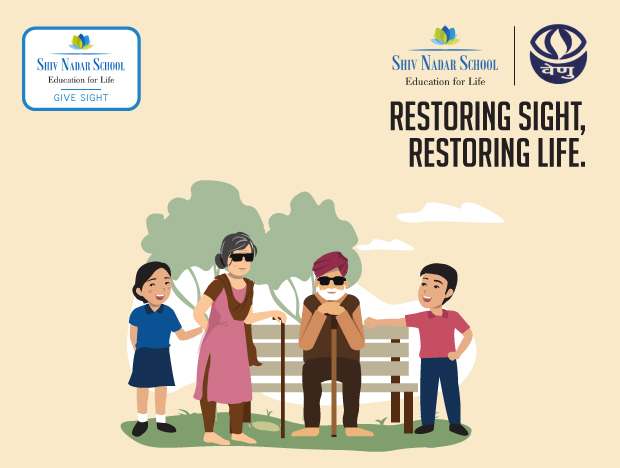 SHIV NADAR SCHOOL
Education for Life
GIVE SIGHT

SHIV NADAR SCHOOL
Education for Life

वेणु

RESTORING SIGHT, RESTORING LIFE.